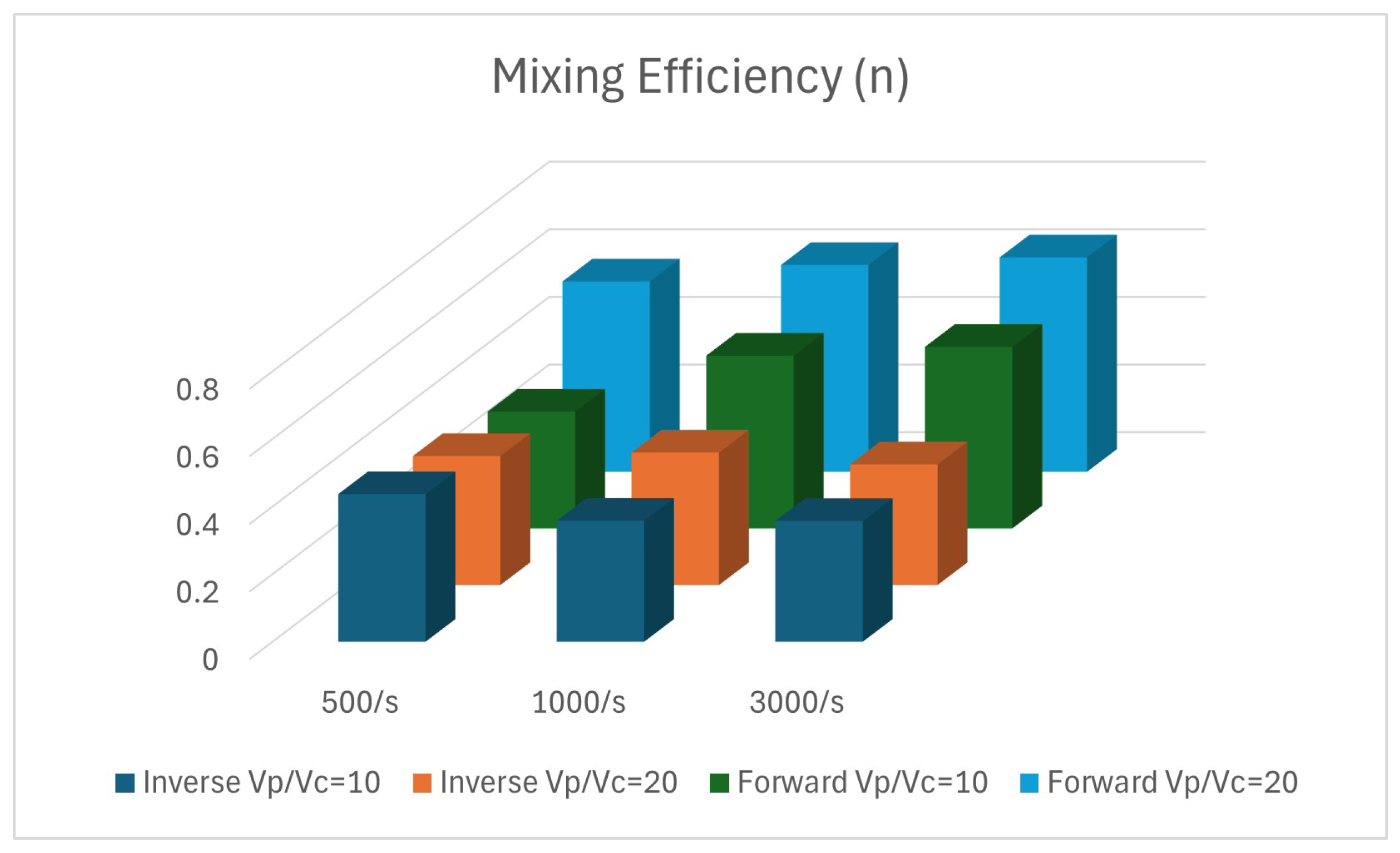 Mixing Efficiency (n)

0.8
0.6
0.4
0.2
0

500/s
1000/s
3000/s

Inverse Vp/Vc=10
Inverse Vp/Vc=20
Forward Vp/Vc=10
Forward Vp/Vc=20